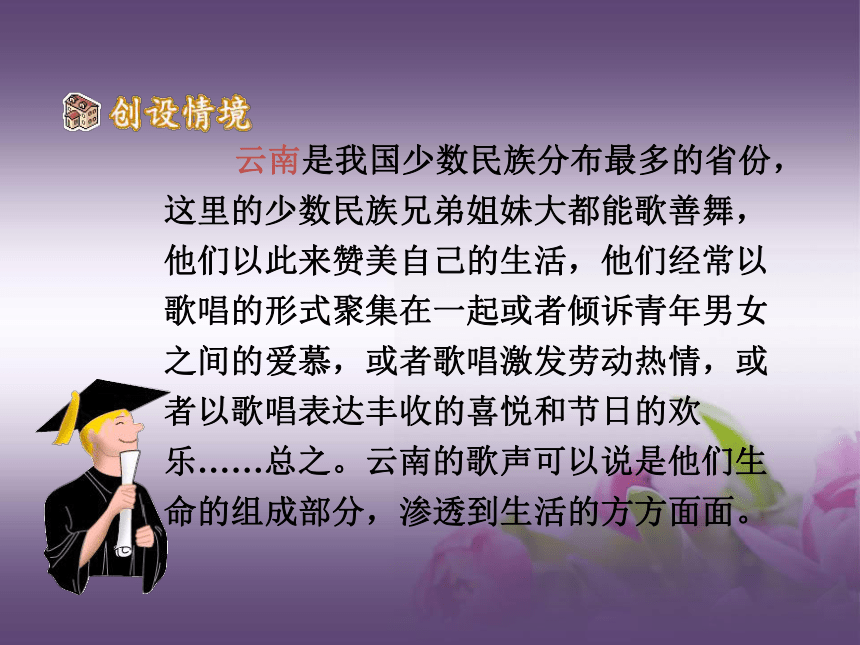 创设情境

云南是我国少数民族分布最多的省份，这里的少数民族兄弟姐妹大都能歌善舞，他们以此来赞美自己的生活，他们经常以歌唱的形式聚集在一起或者倾诉青年男女之间的爱慕，或者歌唱激发劳动热情，或者以歌唱表达丰收的喜悦和节日的欢乐……总之。云南的歌声可以说是他们生命的组成部分，渗透到生活的方方面面。